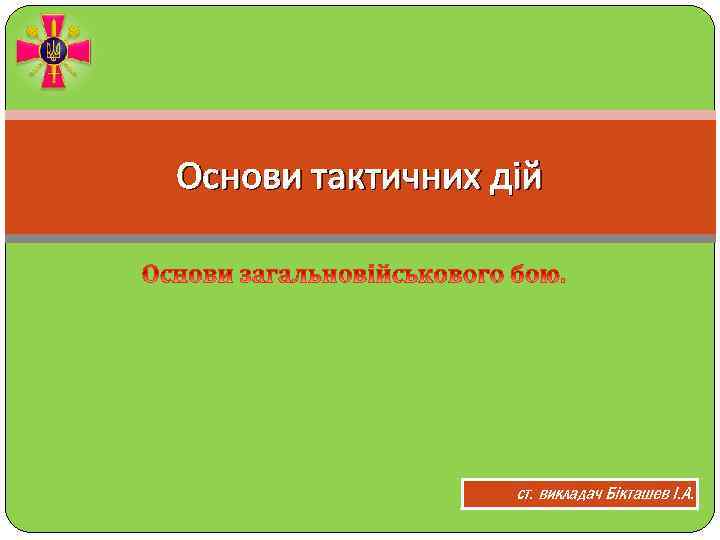 Основи тактичних дій

Основи загальновійськового бою.

ст. викладач Бікташев І.А.